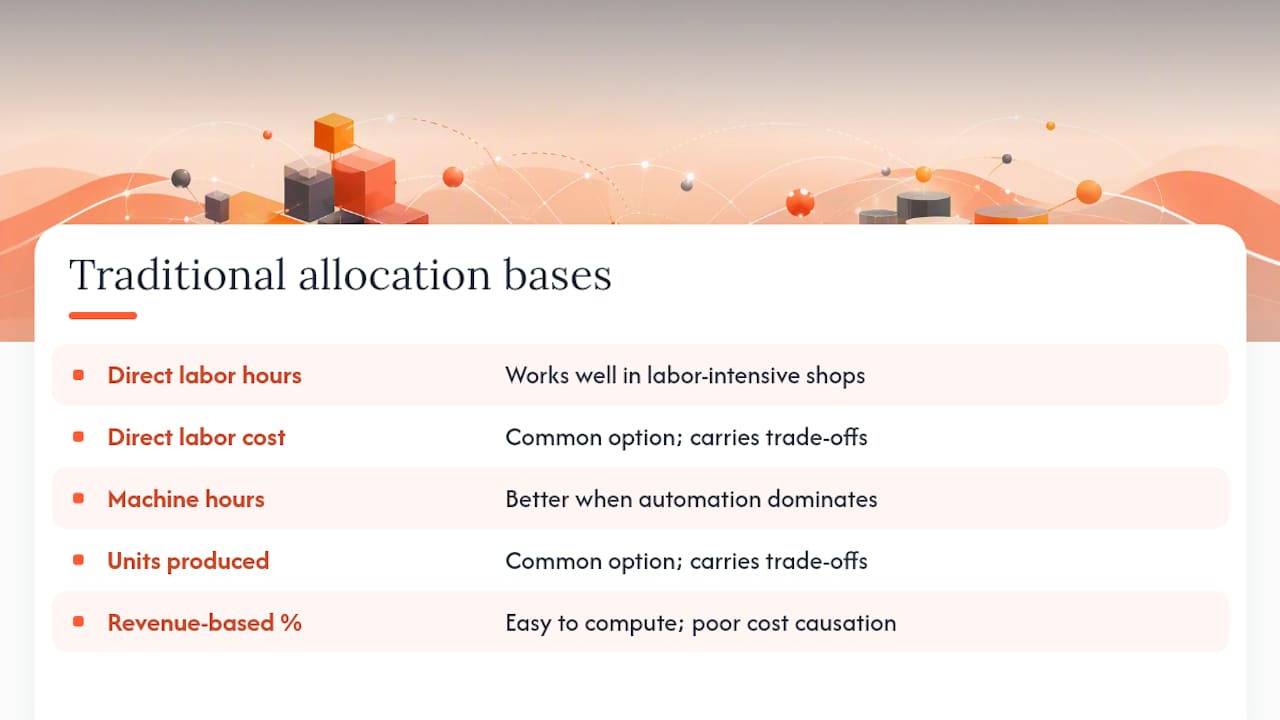 Traditional allocation bases

| | |
|---|---|
| Direct labor hours | Works well in labor-intensive shops |
| Direct labor cost | Common option; carries trade-offs |
| Machine hours | Better when automation dominates |
| Units produced | Common option; carries trade-offs |
| Revenue-based % | Easy to compute; poor cost causation |